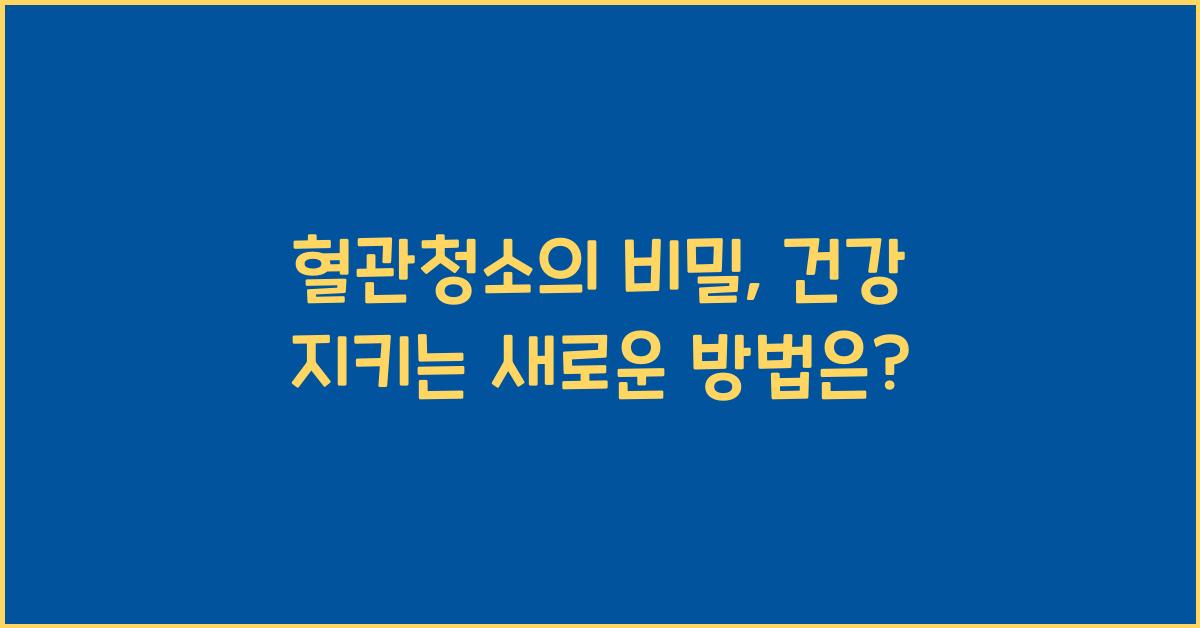 혈관청소의 비밀, 건강 지키는 새로운 방법은?